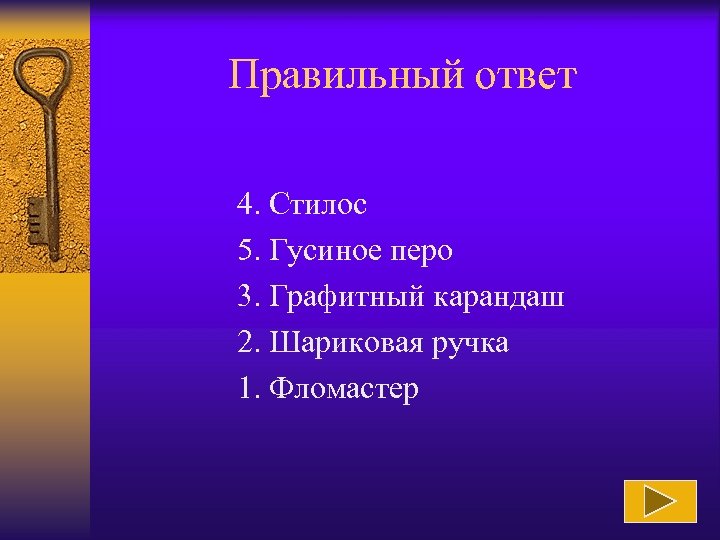 Правильный ответ

4. Стилос
5. Гусиное перо
3. Графитный карандаш
2. Шариковая ручка
1. Фломастер